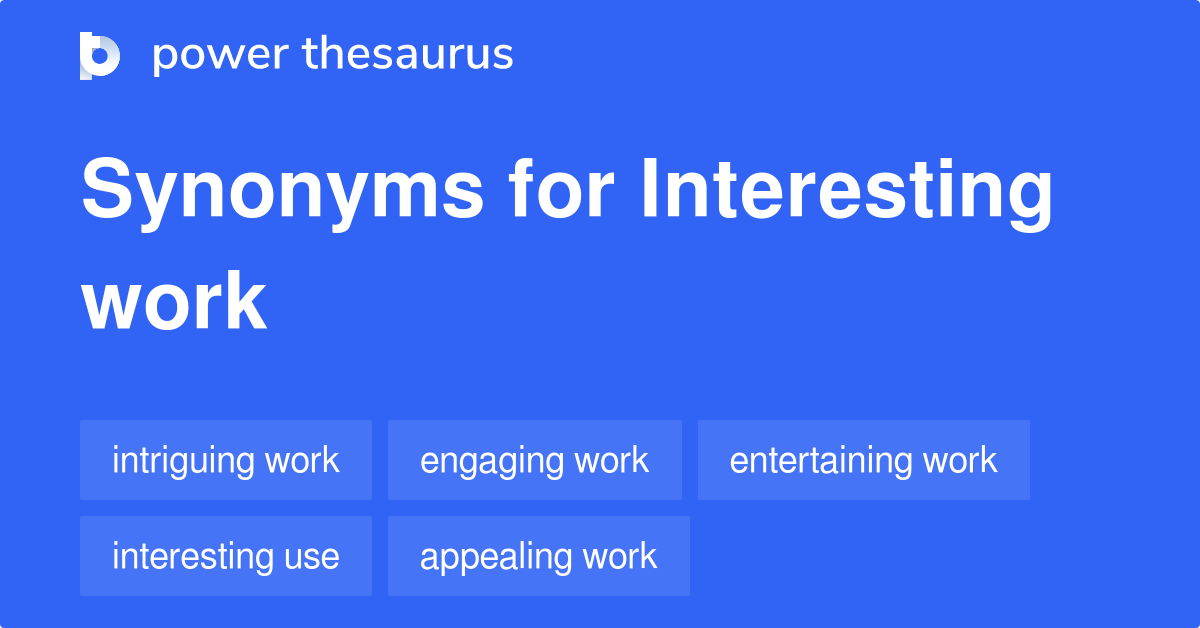 power thesaurus

Synonyms for Interesting work

intriguing work
engaging work
entertaining work
interesting use
appealing work